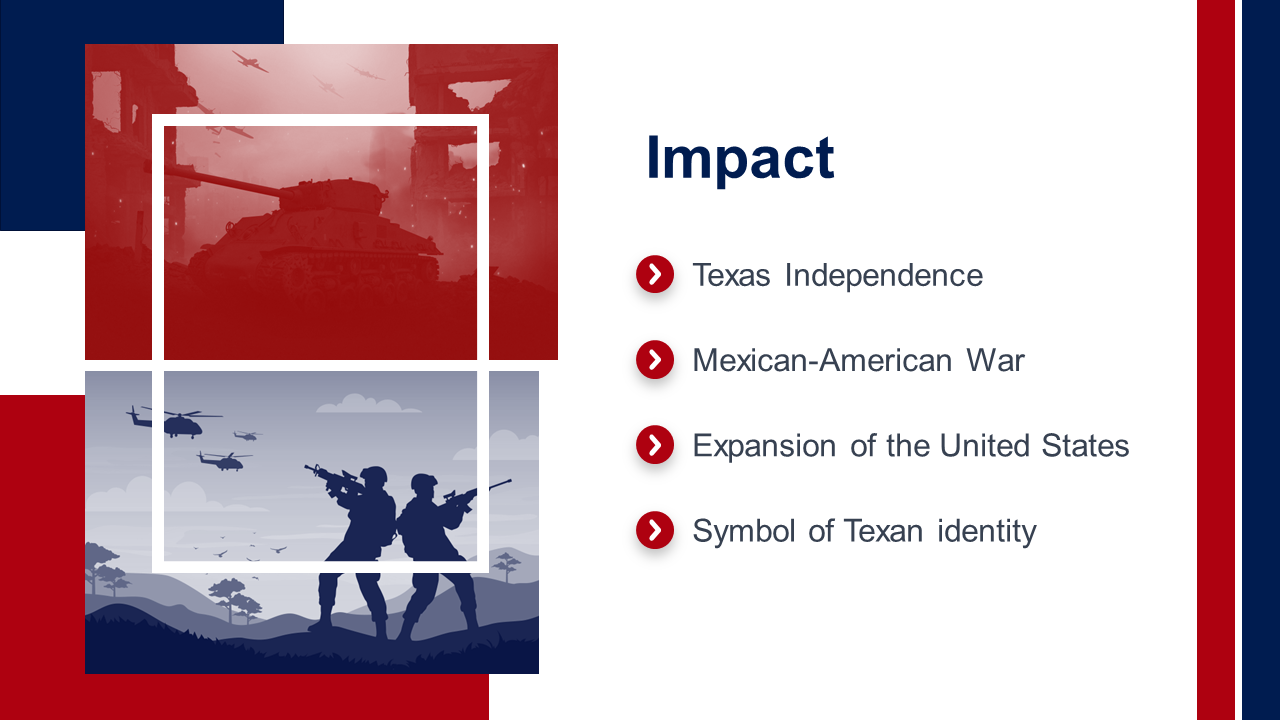 Impact

Texas Independence

Mexican-American War

Expansion of the United States

Symbol of Texan identity